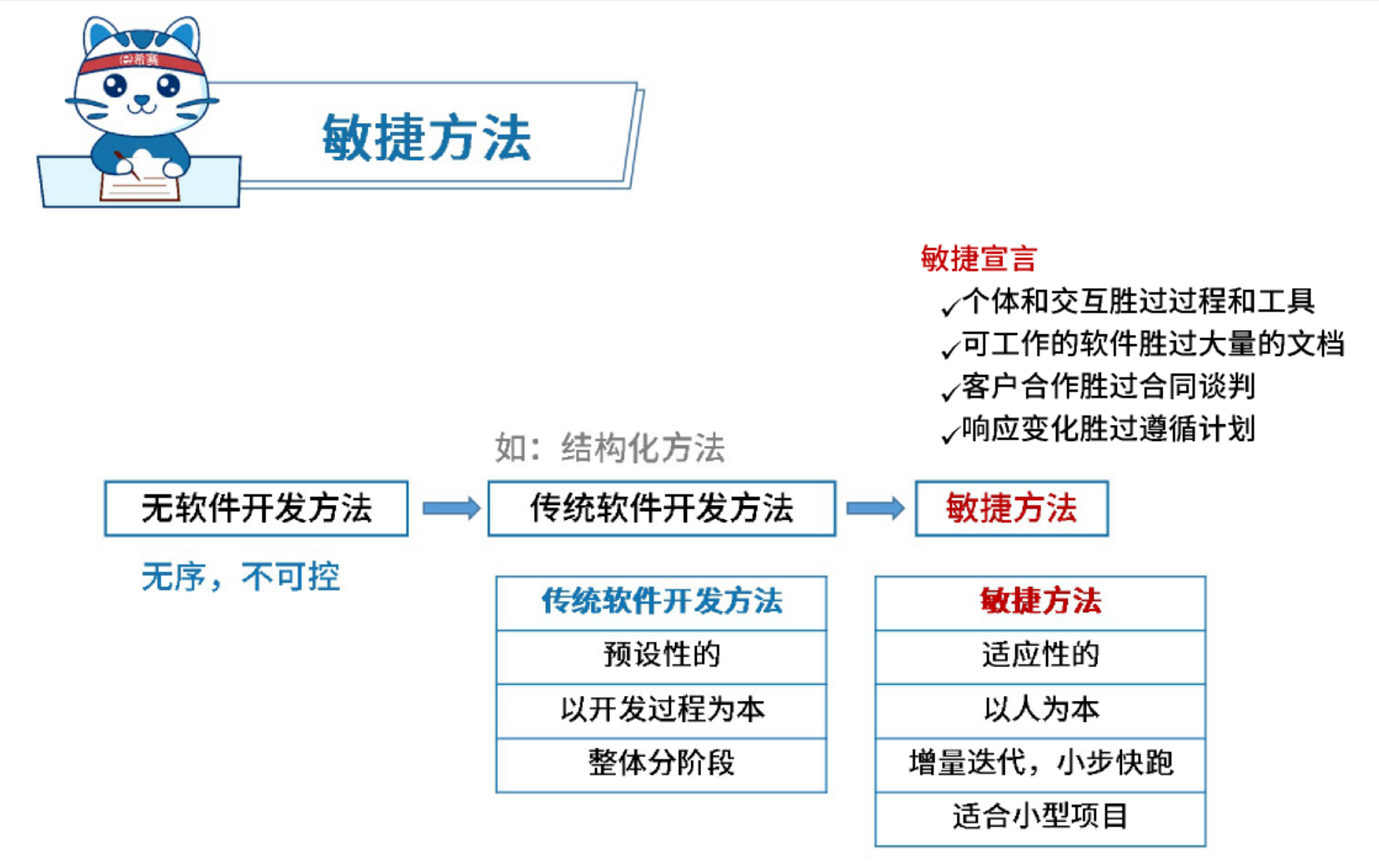 希赛

敏捷方法

敏捷宣言
✓个体和交互胜过过程和工具
✓可工作的软件胜过大量的文档
✓客户合作胜过合同谈判
✓响应变化胜过遵循计划

如：结构化方法

无软件开发方法 → 传统软件开发方法 → 敏捷方法

无序，不可控

| 传统软件开发方法 |
|---|
| 预设性的 |
| 以开发过程为本 |
| 整体分阶段 |

| 敏捷方法 |
|---|
| 适应性的 |
| 以人为本 |
| 增量迭代，小步快跑 |
| 适合小型项目 |